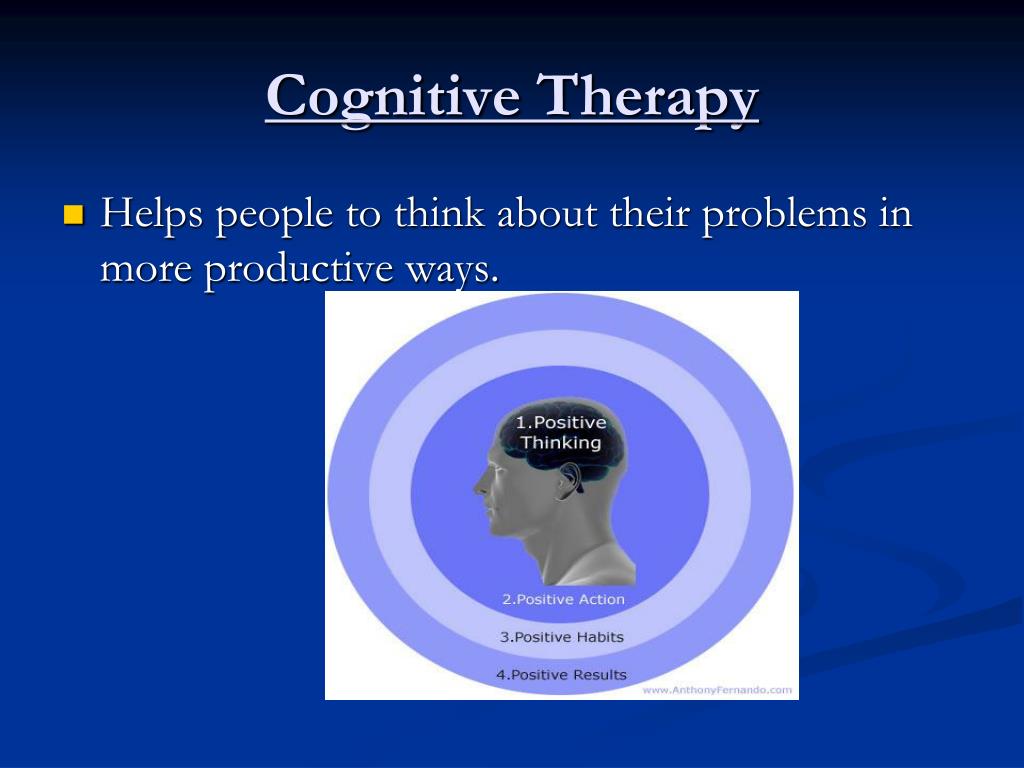 Cognitive Therapy

Helps people to think about their problems in more productive ways.

1.Positive Thinking

2.Positive Action

3.Positive Habits

4.Positive Results

www.AnthonyFernando.com